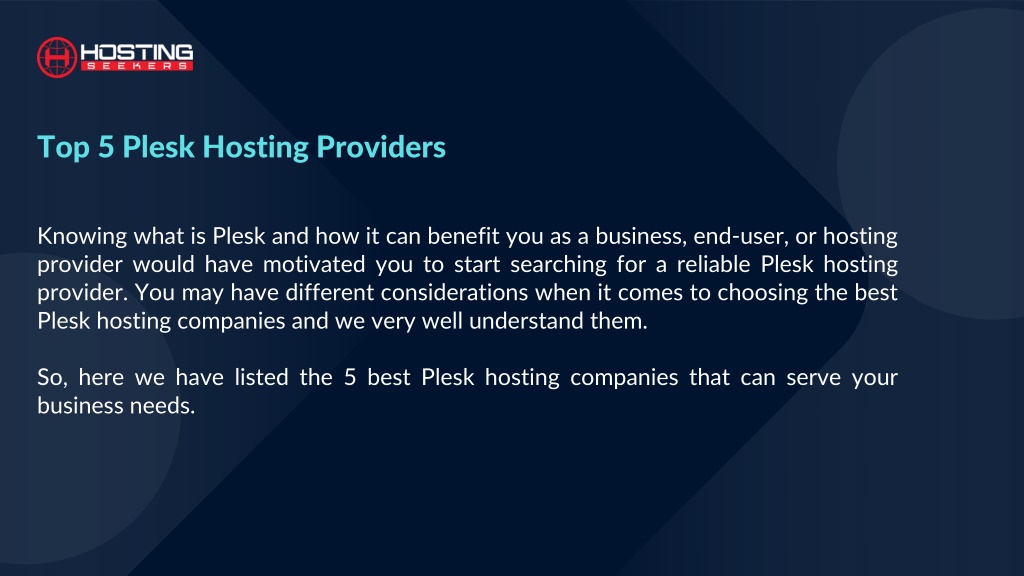 HOSTING SEEKERS

Top 5 Plesk Hosting Providers

Knowing what is Plesk and how it can benefit you as a business, end-user, or hosting provider would have motivated you to start searching for a reliable Plesk hosting provider. You may have different considerations when it comes to choosing the best Plesk hosting companies and we very well understand them.

So, here we have listed the 5 best Plesk hosting companies that can serve your business needs.